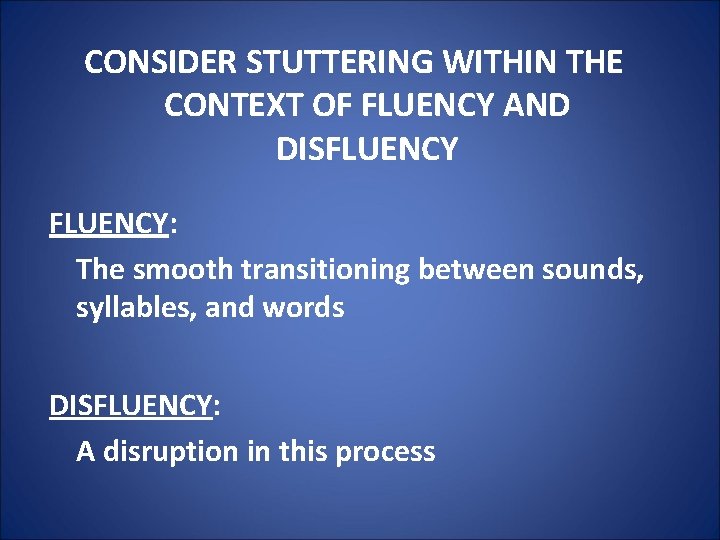 CONSIDER STUTTERING WITHIN THE CONTEXT OF FLUENCY AND DISFLUENCY

FLUENCY:

The smooth transitioning between sounds, syllables, and words

DISFLUENCY:

A disruption in this process